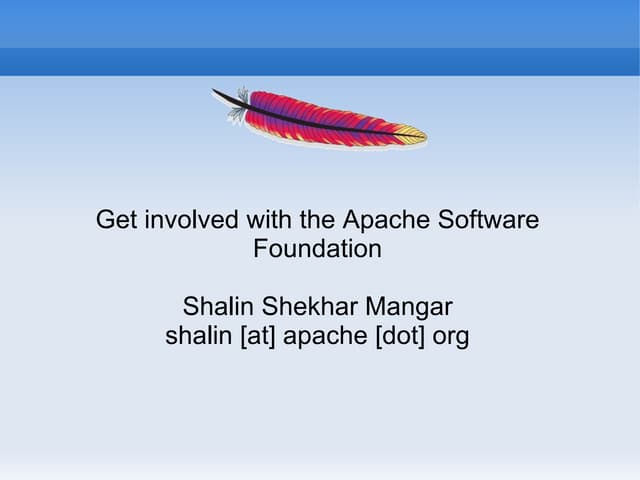 Get involved with the Apache Software Foundation

Shalin Shekhar Mangar
shalin [at] apache [dot] org